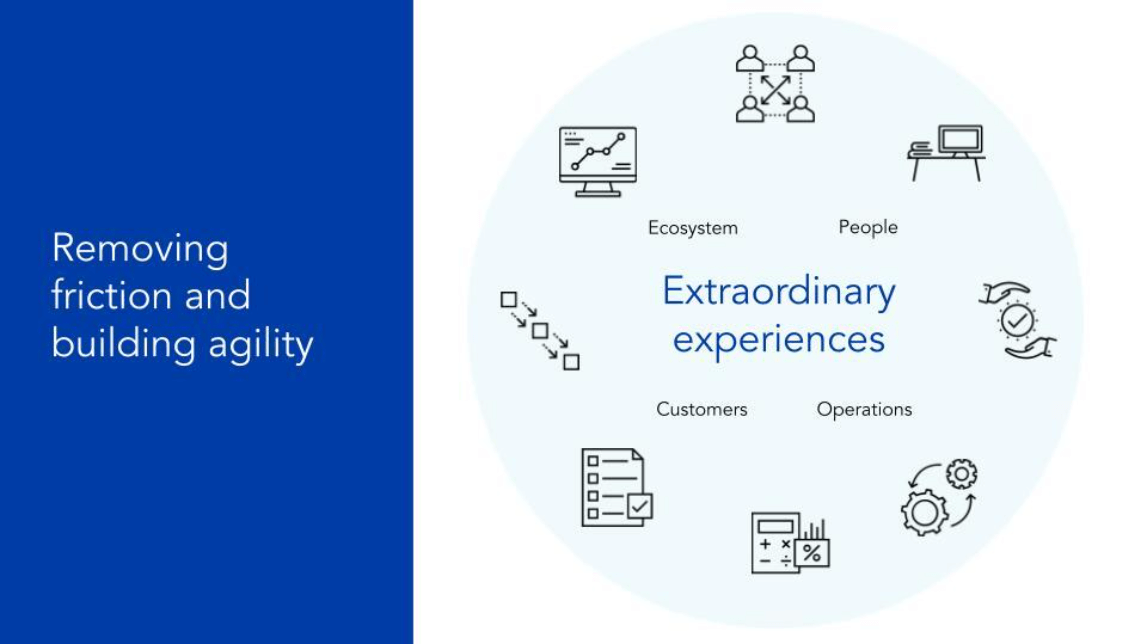 Removing friction and building agility

Ecosystem

People

Extraordinary experiences

Customers

Operations